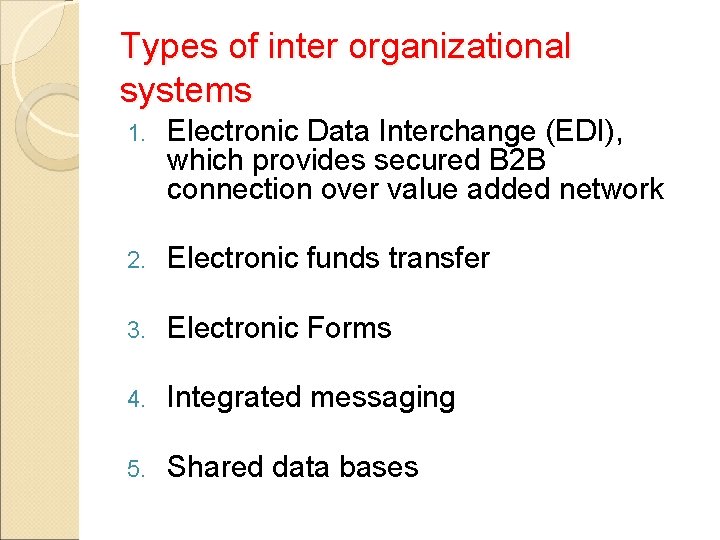 Types of inter organizational systems

1. Electronic Data Interchange (EDI), which provides secured B2B connection over value added network

2. Electronic funds transfer

3. Electronic Forms

4. Integrated messaging

5. Shared data bases